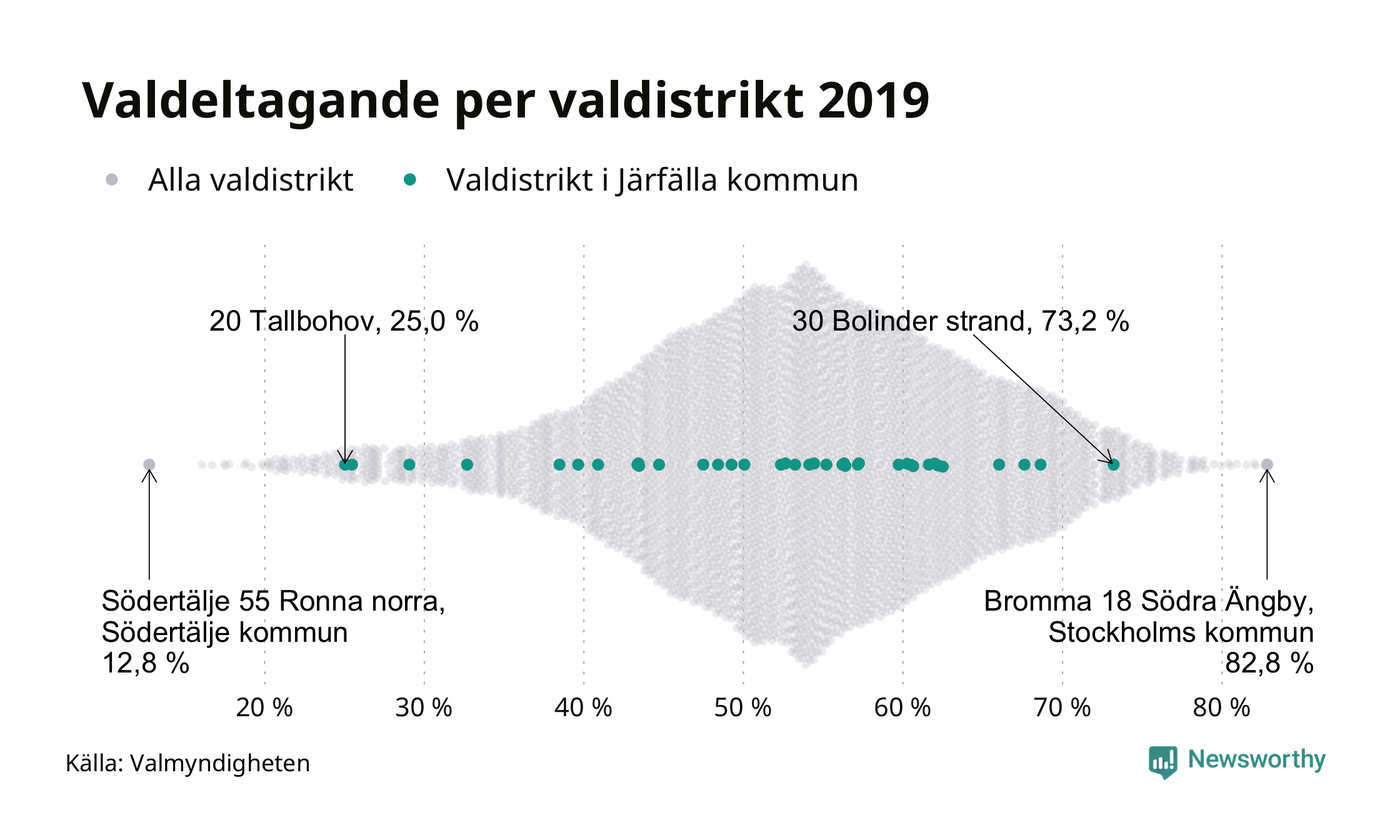 Valdeltagande per valdistrikt 2019

Alla valdistrikt
Valdistrikt i Järfälla kommun

20 Tallbohov, 25,0 %

30 Bolinder strand, 73,2 %

Södertälje 55 Ronna norra, Södertälje kommun 12,8 %

Bromma 18 Södra Ängby, Stockholms kommun 82,8 %

20 %
30 %
40 %
50 %
60 %
70 %
80 %

Källa: Valmyndigheten

Newsworthy